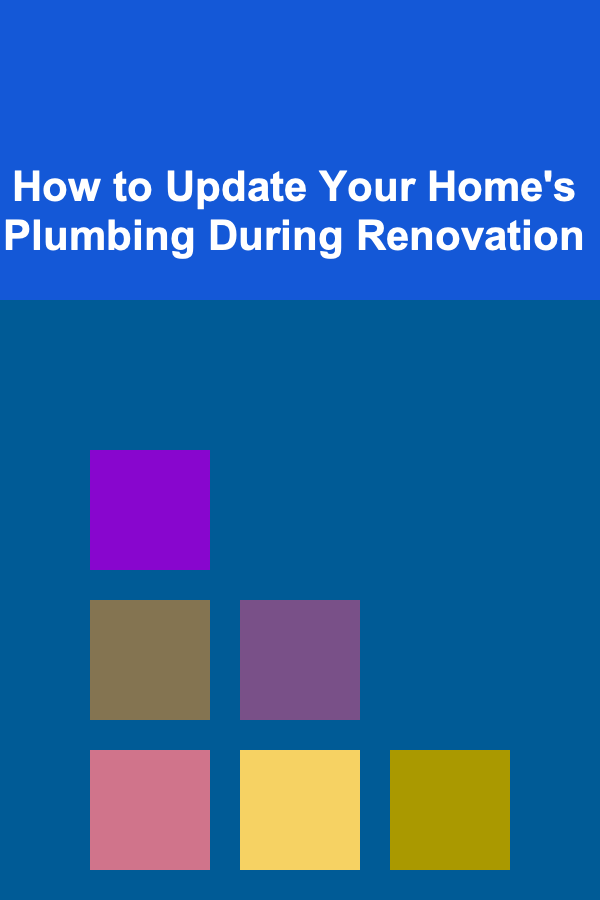 How to Update Your Home's Plumbing During Renovation